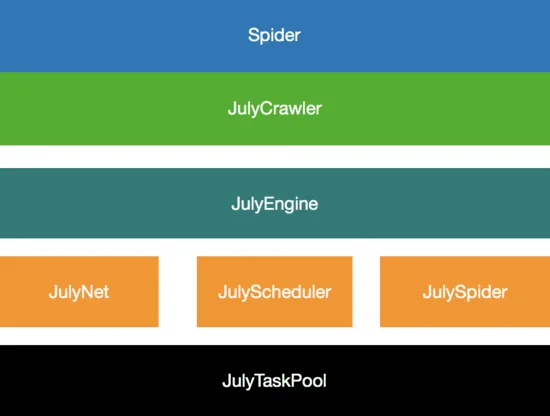 Spider

JulyCrawler

JulyEngine

JulyNet

JulyScheduler

JulySpider

JulyTaskPool